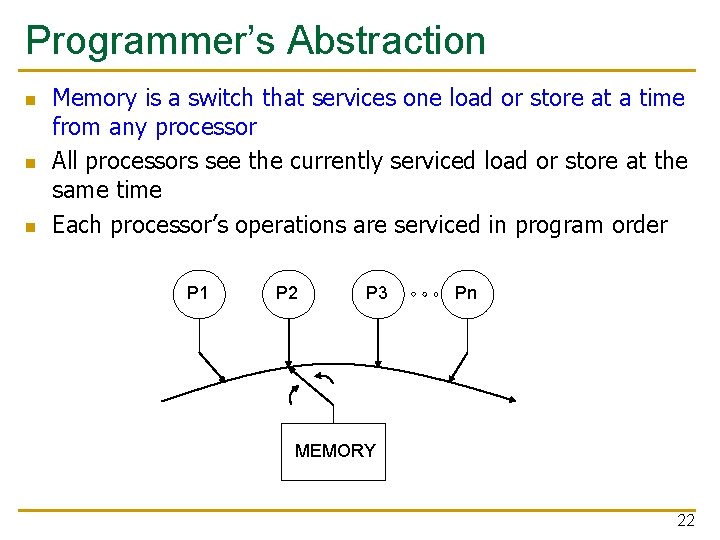 Programmer's Abstraction

- Memory is a switch that services one load or store at a time from any processor
- All processors see the currently serviced load or store at the same time
- Each processor's operations are serviced in program order

P1

P2

P3

Pn

MEMORY

22